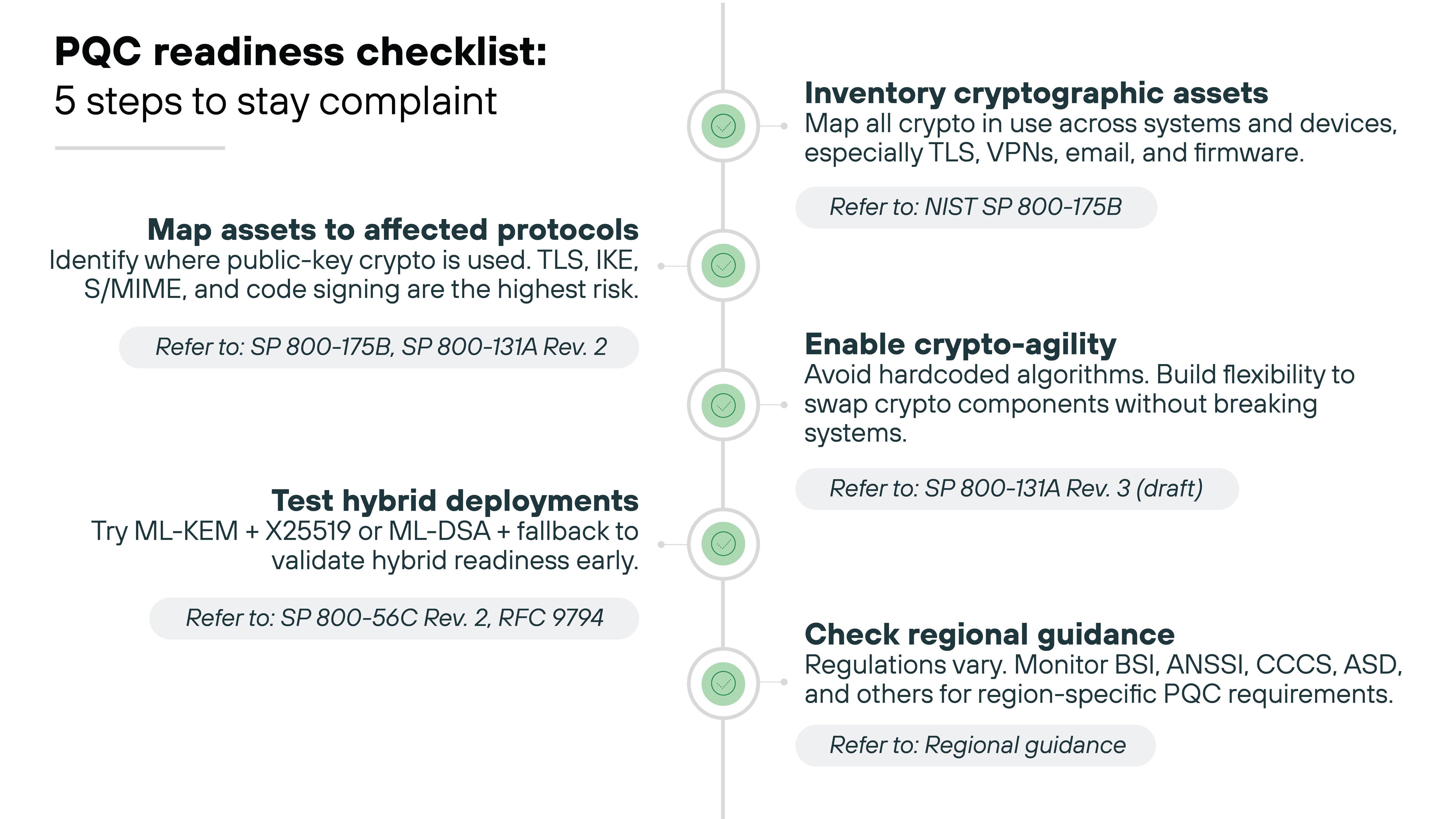 PQC readiness checklist:
5 steps to stay complaint

Inventory cryptographic assets
Map all crypto in use across systems and devices, especially TLS, VPNs, email, and firmware.

Refer to: NIST SP 800-175B

Map assets to affected protocols
Identify where public-key crypto is used. TLS, IKE, S/MIME, and code signing are the highest risk.

Refer to: SP 800-175B, SP 800-131A Rev. 2

Enable crypto-agility
Avoid hardcoded algorithms. Build flexibility to swap crypto components without breaking systems.

Refer to: SP 800-131A Rev. 3 (draft)

Test hybrid deployments
Try ML-KEM + X25519 or ML-DSA + fallback to validate hybrid readiness early.

Refer to: SP 800-56C Rev. 2, RFC 9794

Check regional guidance
Regulations vary. Monitor BSI, ANSSI, CCCS, ASD, and others for region-specific PQC requirements.

Refer to: Regional guidance